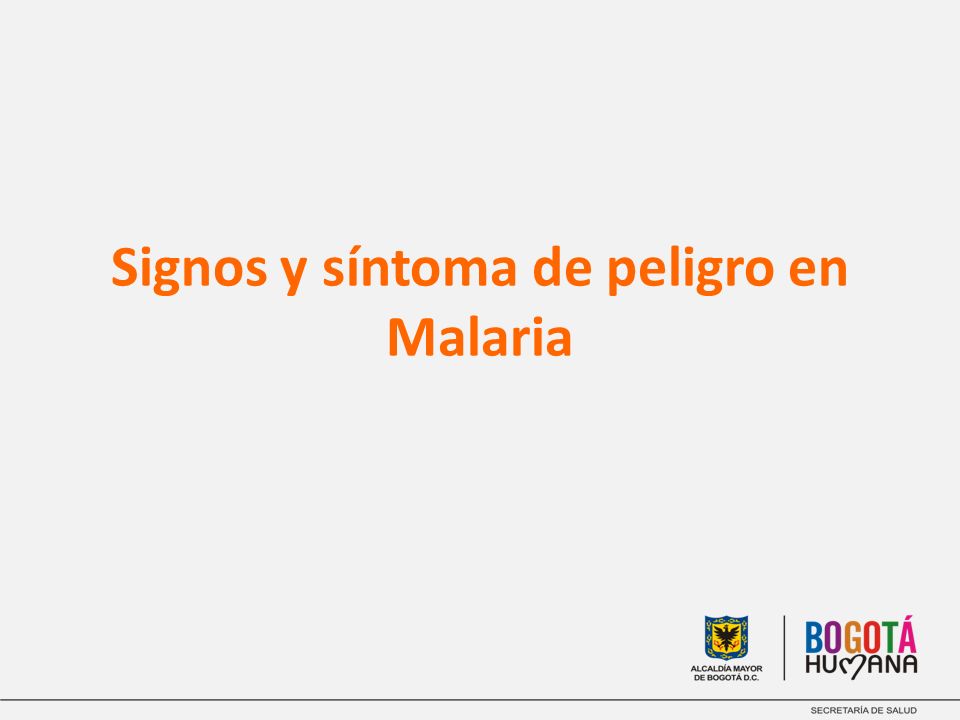 Signos y síntoma de peligro en Malaria

ALCALDÍA MAYOR DE BOGOTÁ D.C.

BOGOTÁ HUMANA

SECRETARÍA DE SALUD